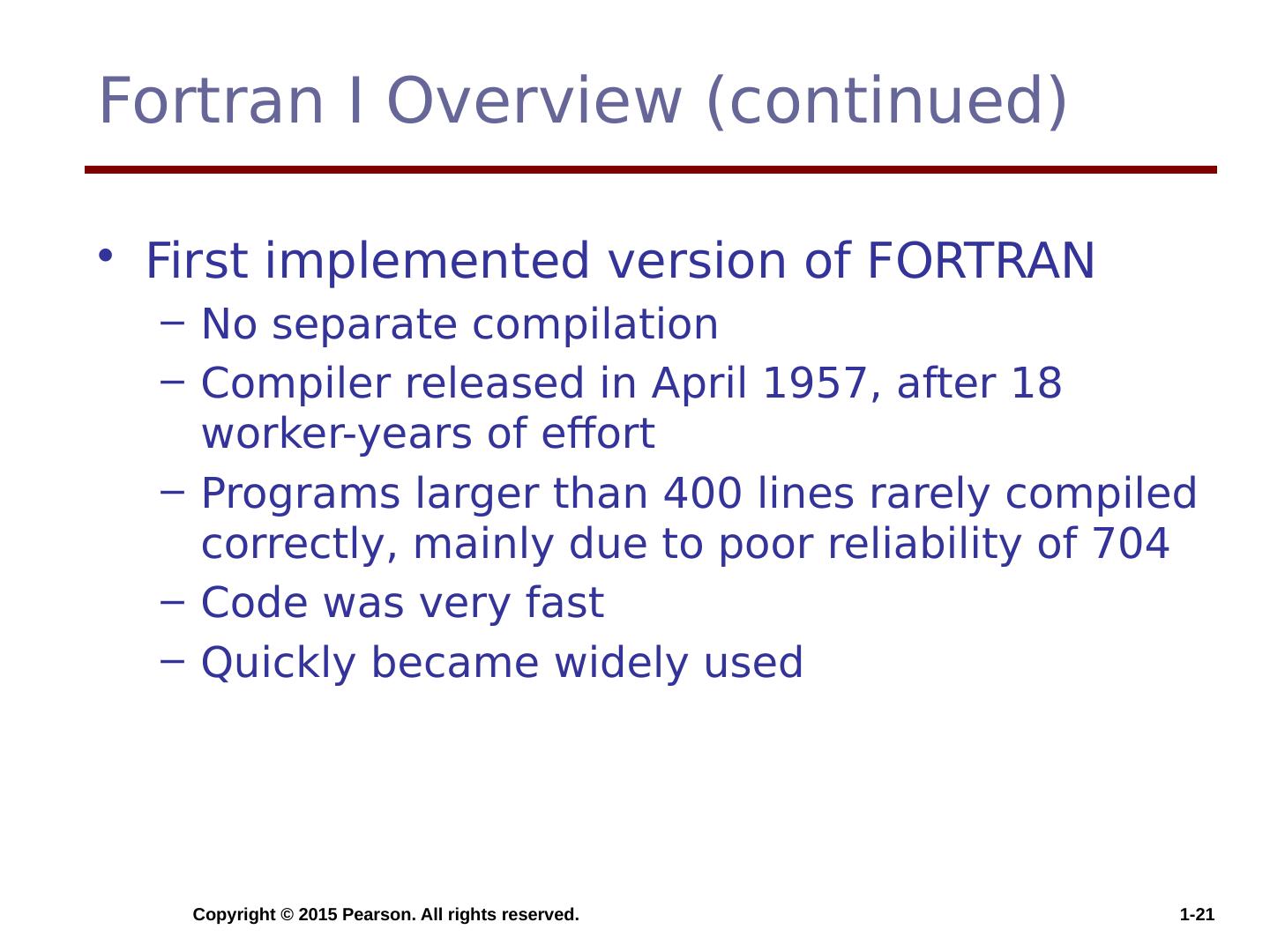 Fortran I Overview (continued)

• First implemented version of FORTRAN
  – No separate compilation
  – Compiler released in April 1957, after 18 worker-years of effort
  – Programs larger than 400 lines rarely compiled correctly, mainly due to poor reliability of 704
  – Code was very fast
  – Quickly became widely used

Copyright © 2015 Pearson. All rights reserved.

1-21